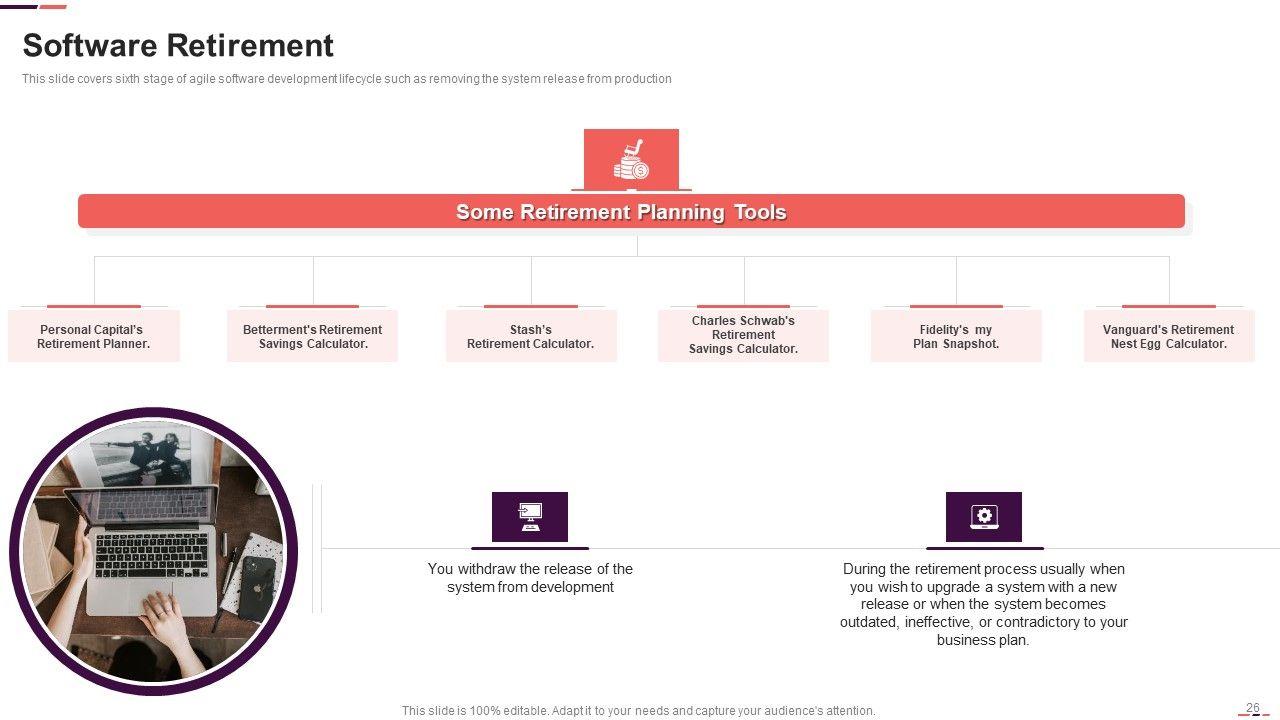 Software Retirement

This slide covers sixth stage of agile software development lifecycle such as removing the system release from production

Some Retirement Planning Tools

Personal Capital's Retirement Planner.

Betterment's Retirement Savings Calculator.

Stash's Retirement Calculator.

Charles Schwab's Retirement Savings Calculator.

Fidelity's my Plan Snapshot.

Vanguard's Retirement Nest Egg Calculator.

You withdraw the release of the system from development

During the retirement process usually when you wish to upgrade a system with a new release or when the system becomes outdated, ineffective, or contradictory to your business plan.

This slide is 100% editable. Adapt it to your needs and capture your audience's attention.

26